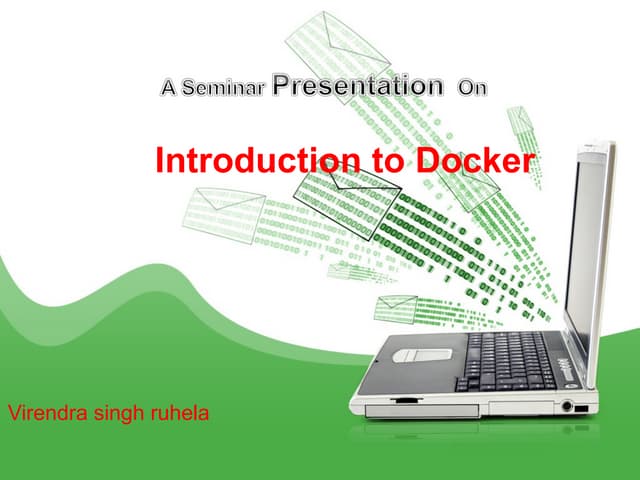 A Seminar Presentation On

Introduction to Docker

Virendra singh ruhela